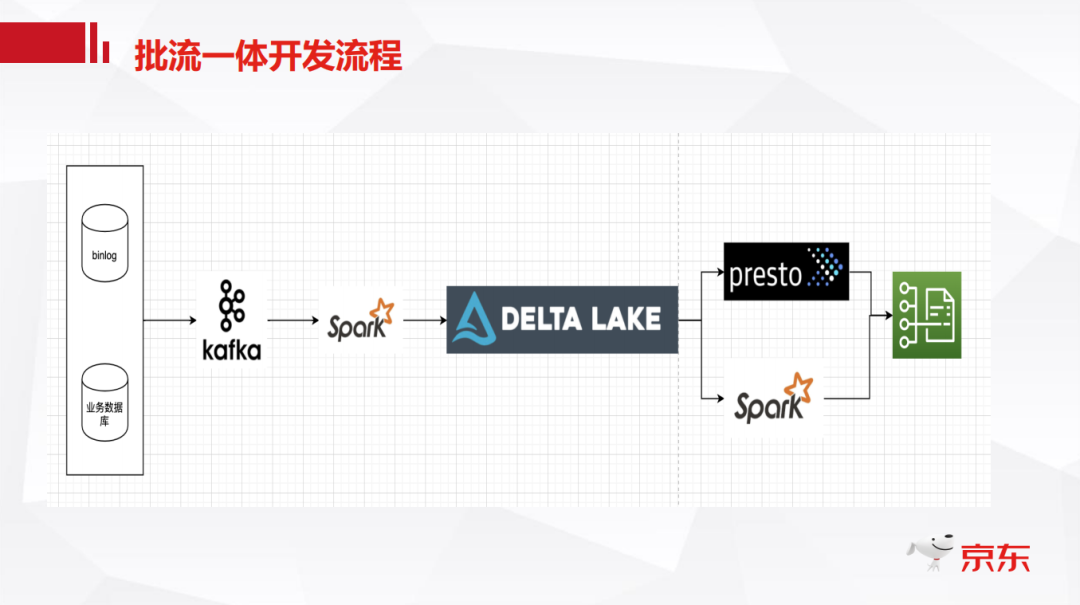 批流一体开发流程

binlog

业务数据库

kafka

Spark

DELTA LAKE

presto

Spark

京东